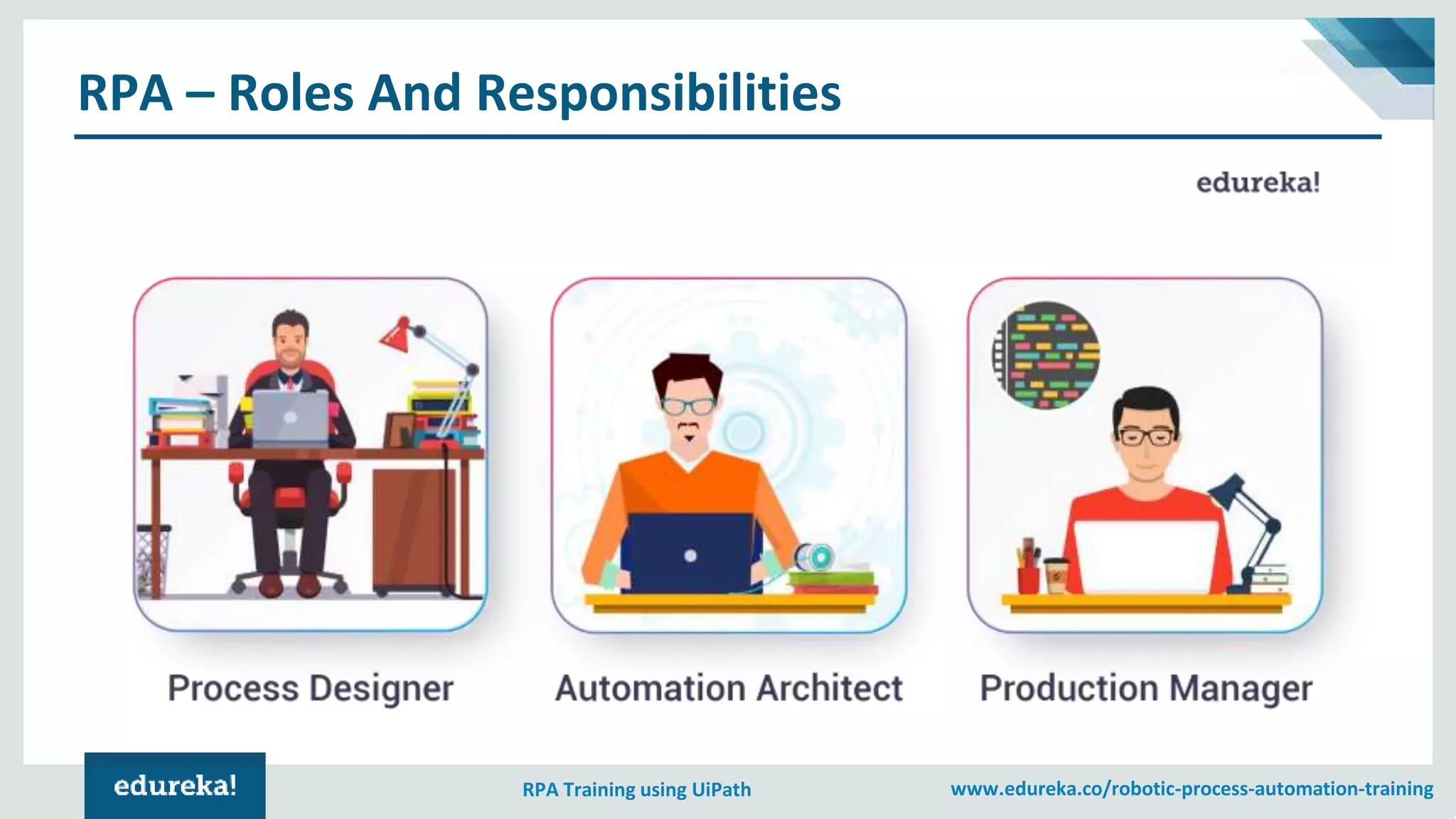 RPA – Roles And Responsibilities

edureka!

Process Designer

Automation Architect

Production Manager

edureka!

RPA Training using UiPath

www.edureka.co/robotic-process-automation-training